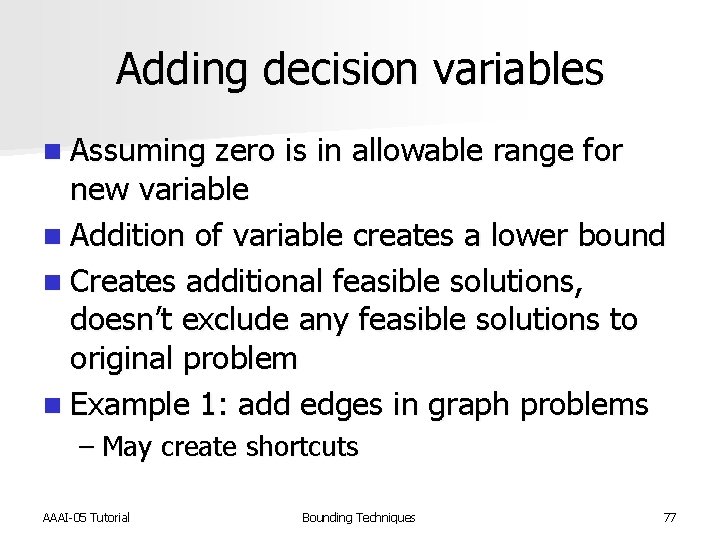 Adding decision variables

- Assuming zero is in allowable range for new variable
- Addition of variable creates a lower bound
- Creates additional feasible solutions, doesn't exclude any feasible solutions to original problem
- Example 1: add edges in graph problems
  – May create shortcuts

AAAI-05 Tutorial

Bounding Techniques

77